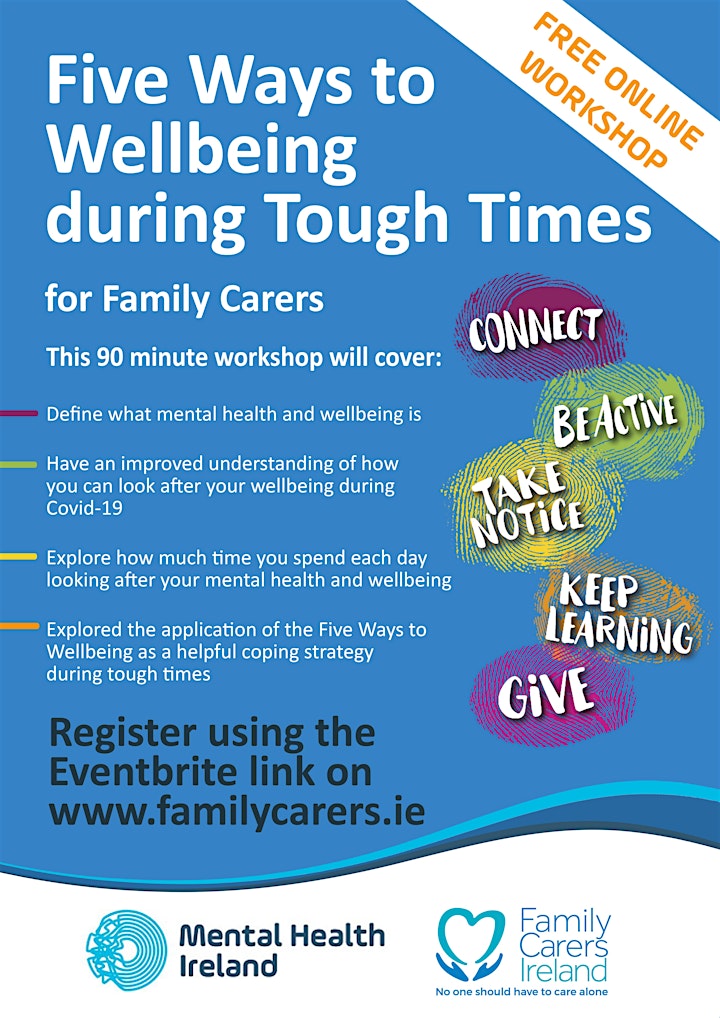 FREE ONLINE WORKSHOP

Five Ways to Wellbeing during Tough Times

for Family Carers

This 90 minute workshop will cover:

Define what mental health and wellbeing is

Have an improved understanding of how you can look after your wellbeing during Covid-19

Explore how much time you spend each day looking after your mental health and wellbeing

Explored the application of the Five Ways to Wellbeing as a helpful coping strategy during tough times

CONNECT

BE ACTIVE

TAKE NOTICE

KEEP LEARNING

GIVE

Register using the Eventbrite link on www.familycarers.ie

Mental Health Ireland

Family Carers Ireland
No one should have to care alone